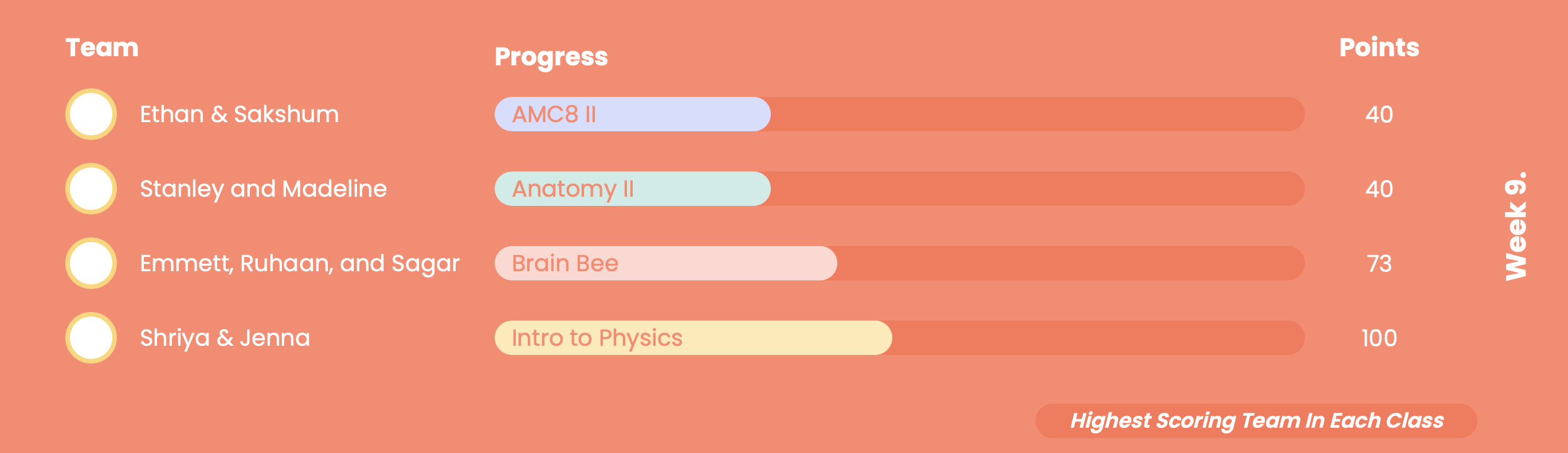 | Team | Progress | Points |
|---|---|---|
| Ethan & Sakshum | AMC8 II | 40 |
| Stanley and Madeline | Anatomy II | 40 |
| Emmett, Ruhaan, and Sagar | Brain Bee | 73 |
| Shriya & Jenna | Intro to Physics | 100 |

Week 9.

Highest Scoring Team In Each Class